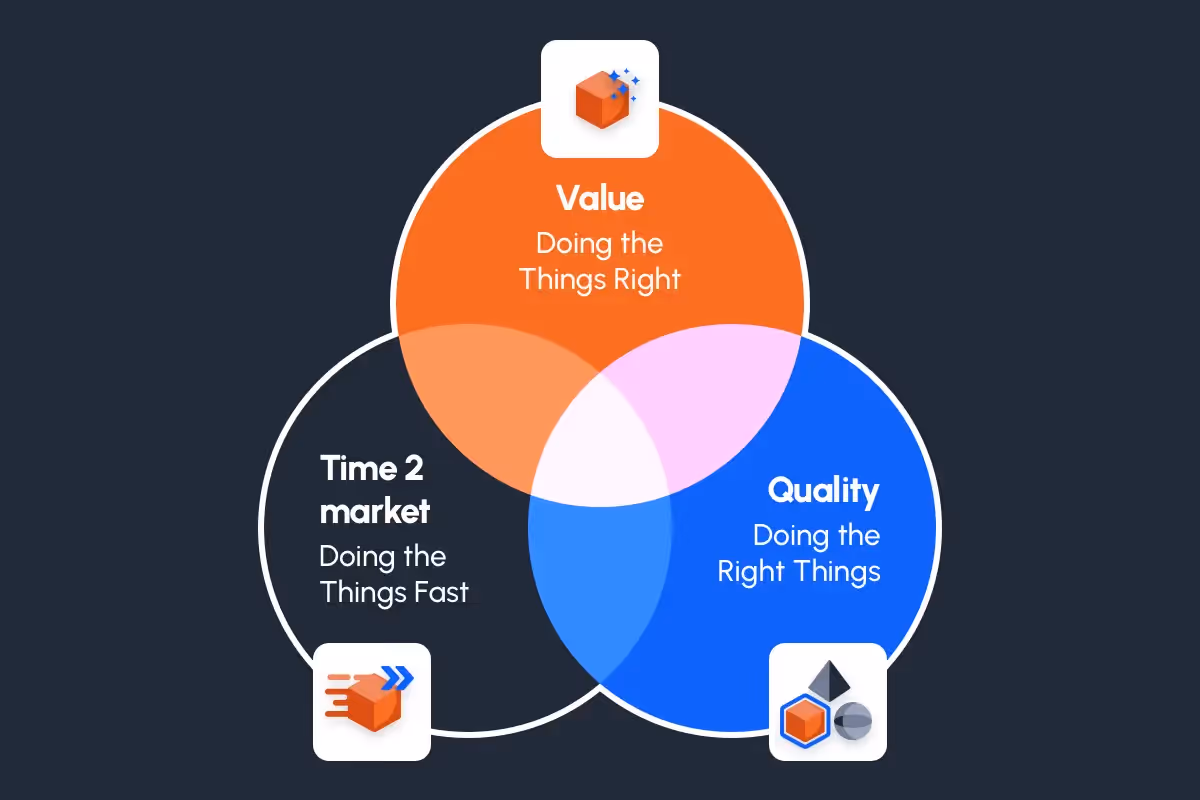 Value
Doing the Things Right

Time 2 market
Doing the Things Fast

Quality
Doing the Right Things